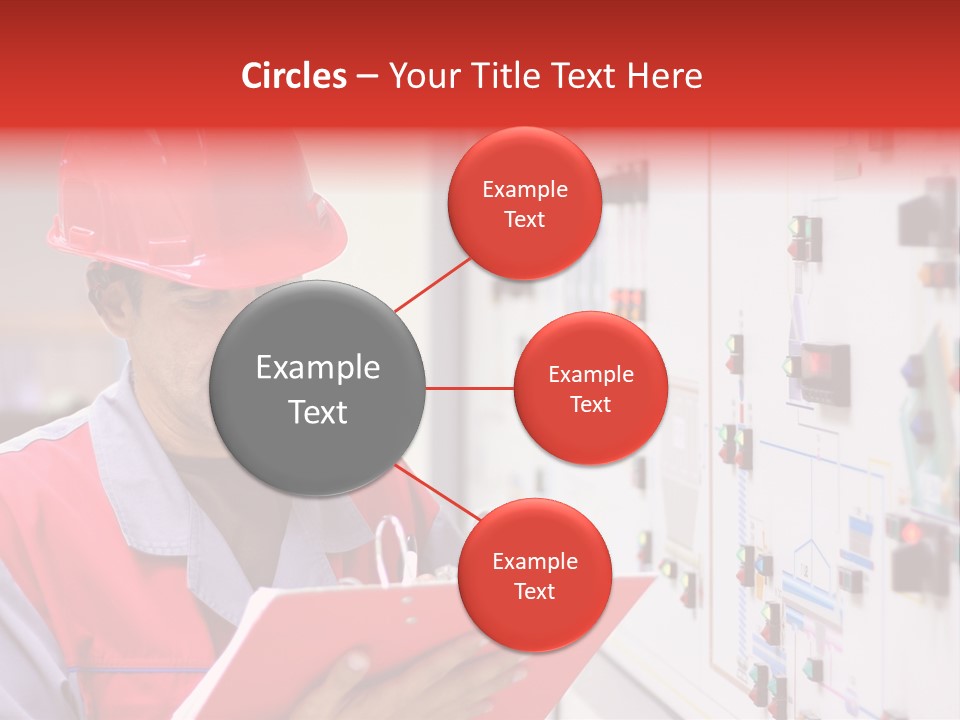 Circles – Your Title Text Here

Example Text

Example Text

Example Text

Example Text